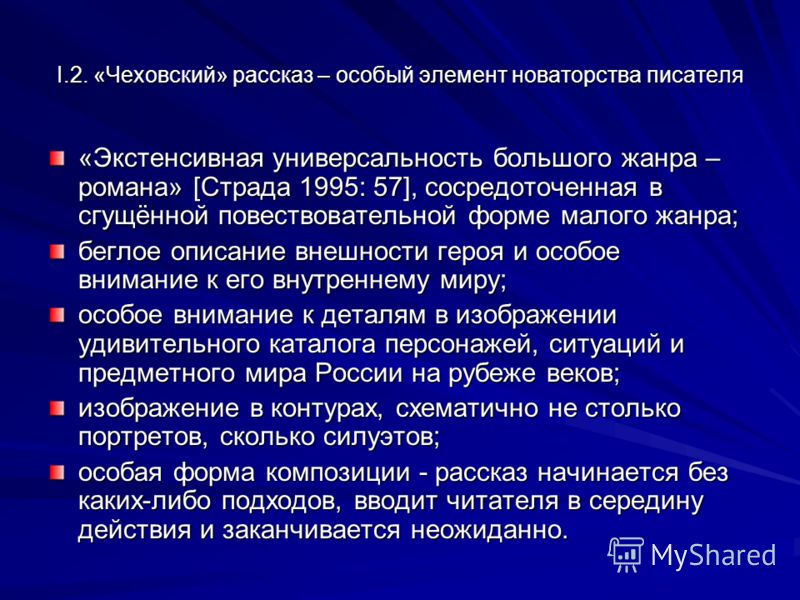 I.2. «Чеховский» рассказ – особый элемент новаторства писателя

«Экстенсивная универсальность большого жанра – романа» [Страда 1995: 57], сосредоточенная в сгущённой повествовательной форме малого жанра;

беглое описание внешности героя и особое внимание к его внутреннему миру;

особое внимание к деталям в изображении удивительного каталога персонажей, ситуаций и предметного мира России на рубеже веков;

изображение в контурах, схематично не столько портретов, сколько силуэтов;

особая форма композиции - рассказ начинается без каких-либо подходов, вводит читателя в середину действия и заканчивается неожиданно.

MyShared